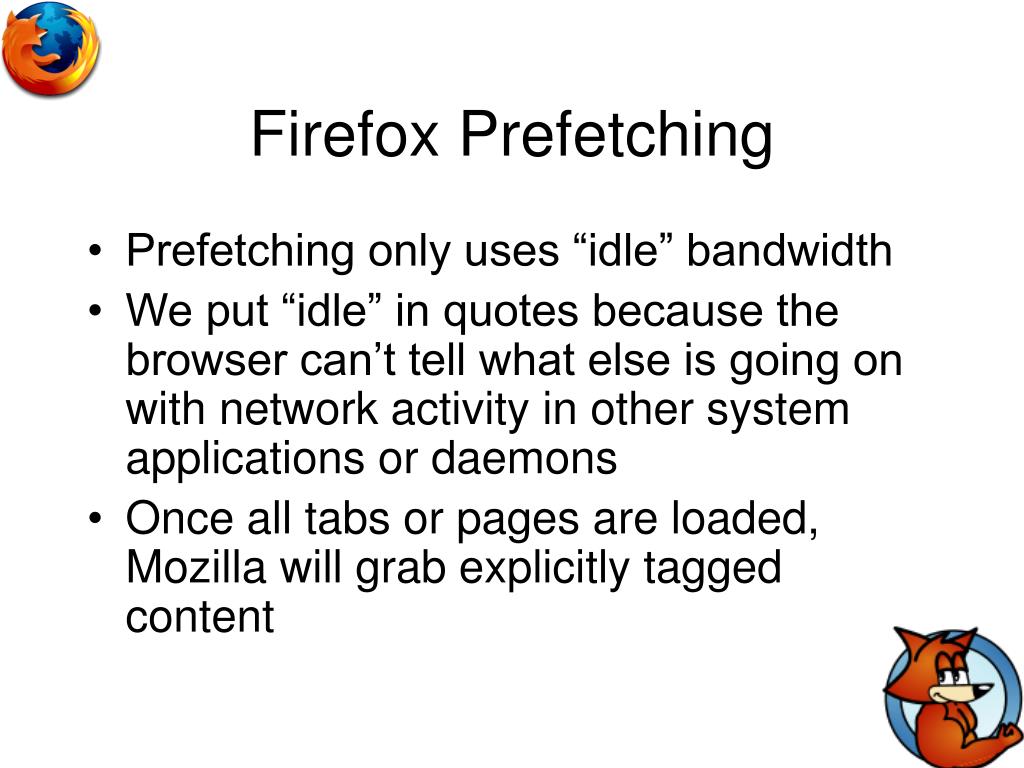 Firefox Prefetching

• Prefetching only uses “idle” bandwidth
• We put “idle” in quotes because the browser can’t tell what else is going on with network activity in other system applications or daemons
• Once all tabs or pages are loaded, Mozilla will grab explicitly tagged content